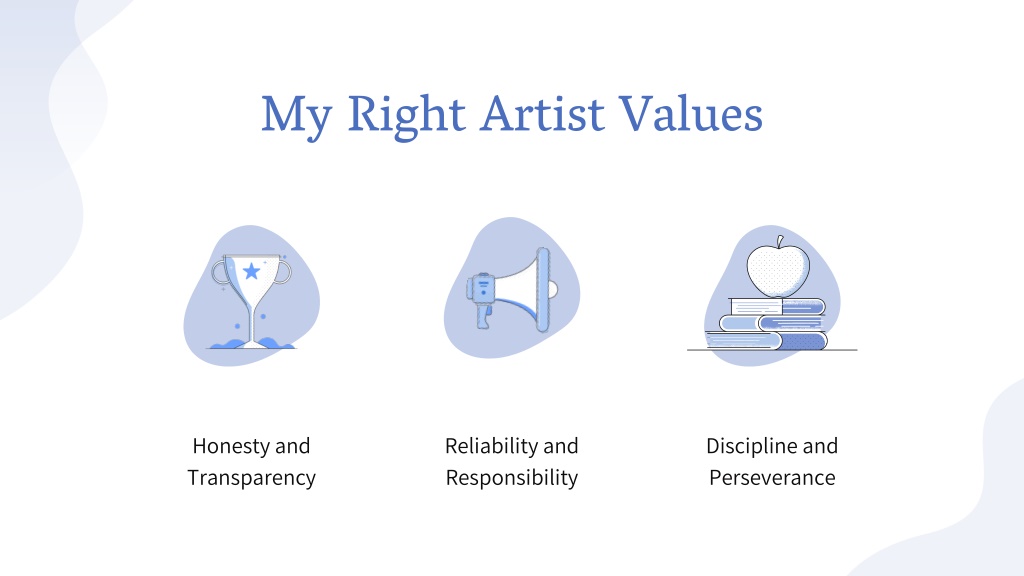 My Right Artist Values

Honesty and Transparency

Reliability and Responsibility

Discipline and Perseverance